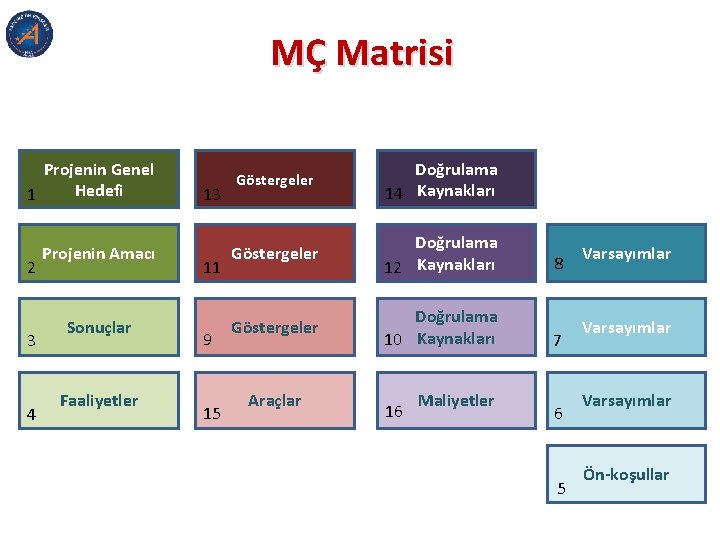 MÇ Matrisi

| | | | |
|---|---|---|---|
| 1 Projenin Genel Hedefi | 13 Göstergeler | 14 Doğrulama Kaynakları | |
| 2 Projenin Amacı | 11 Göstergeler | 12 Doğrulama Kaynakları | 8 Varsayımlar |
| 3 Sonuçlar | 9 Göstergeler | 10 Doğrulama Kaynakları | 7 Varsayımlar |
| 4 Faaliyetler | 15 Araçlar | 16 Maliyetler | 6 Varsayımlar |
| | | | 5 Ön-koşullar |